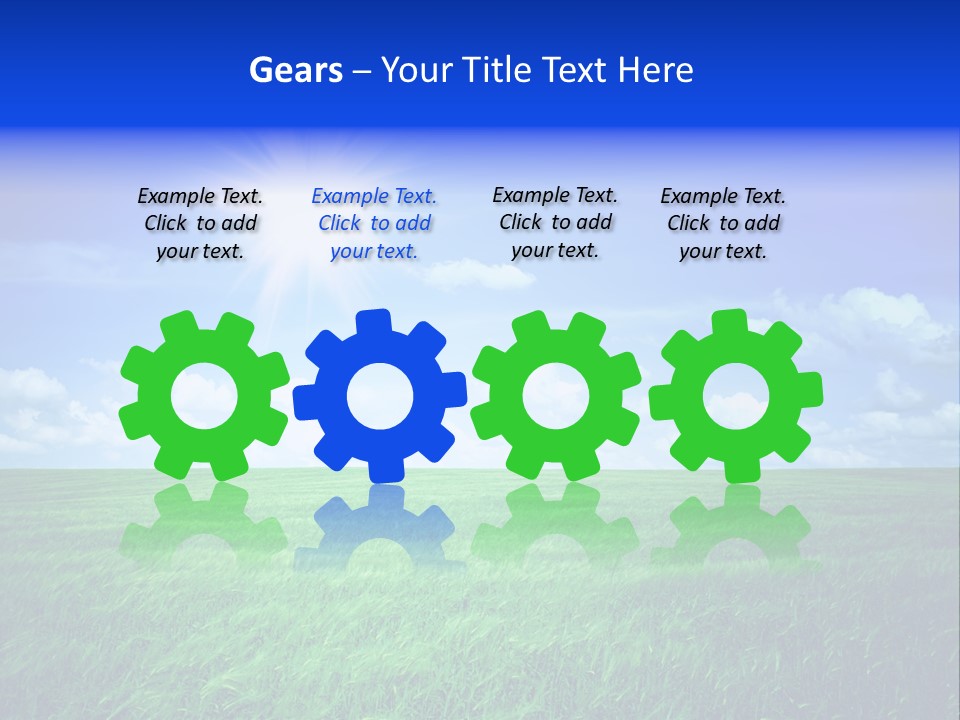 Gears – Your Title Text Here

Example Text. Click to add your text.

Example Text. Click to add your text.

Example Text. Click to add your text.

Example Text. Click to add your text.